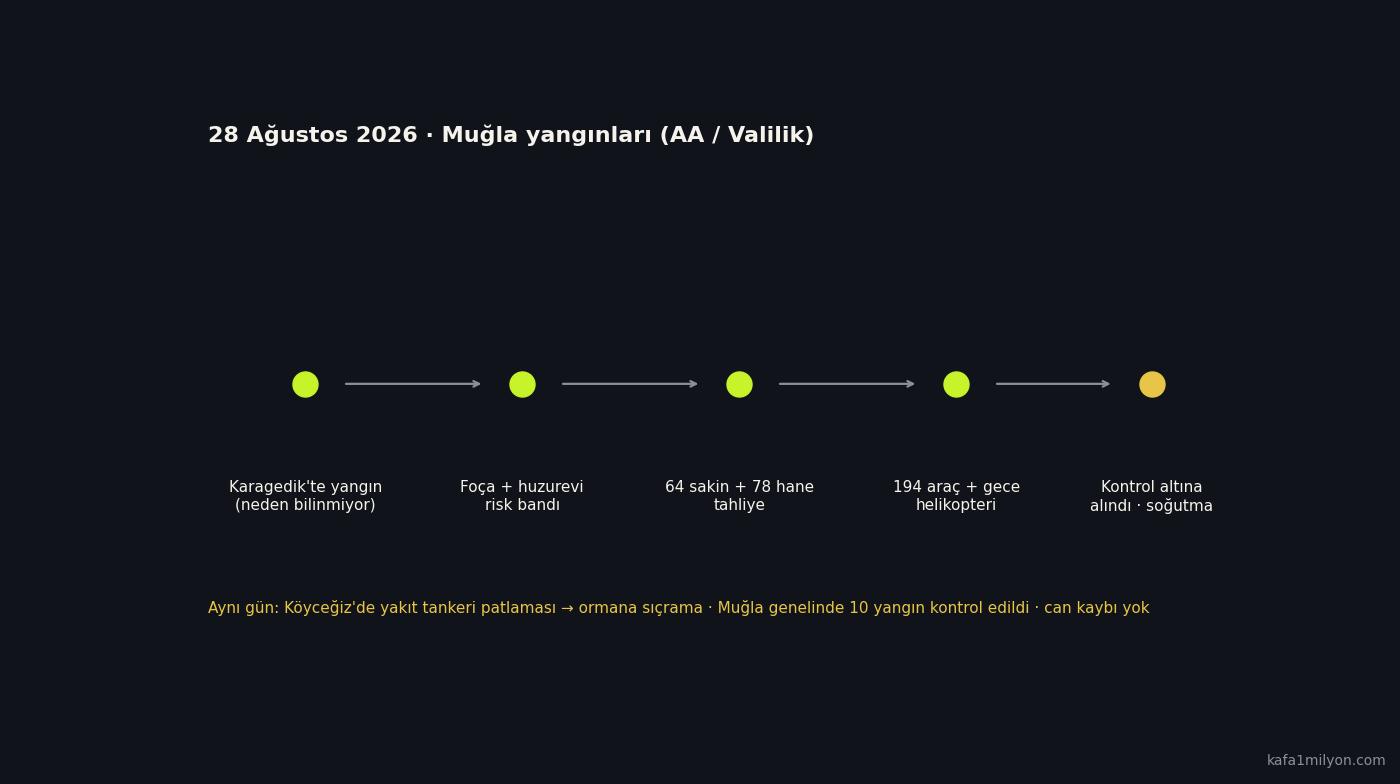 28 Ağustos 2026 · Muğla yangınları (AA / Valilik)

Karagedik'te yangın (neden bilinmiyor)

Foça + huzurevi risk bandı

64 sakin + 78 hane tahliye

194 araç + gece helikopteri

Kontrol altına alındı · soğutma

Aynı gün: Köyceğiz'de yakıt tankeri patlaması → ormana sıçrama · Muğla genelinde 10 yangın kontrol edildi · can kaybı yok

kafa1milyon.com